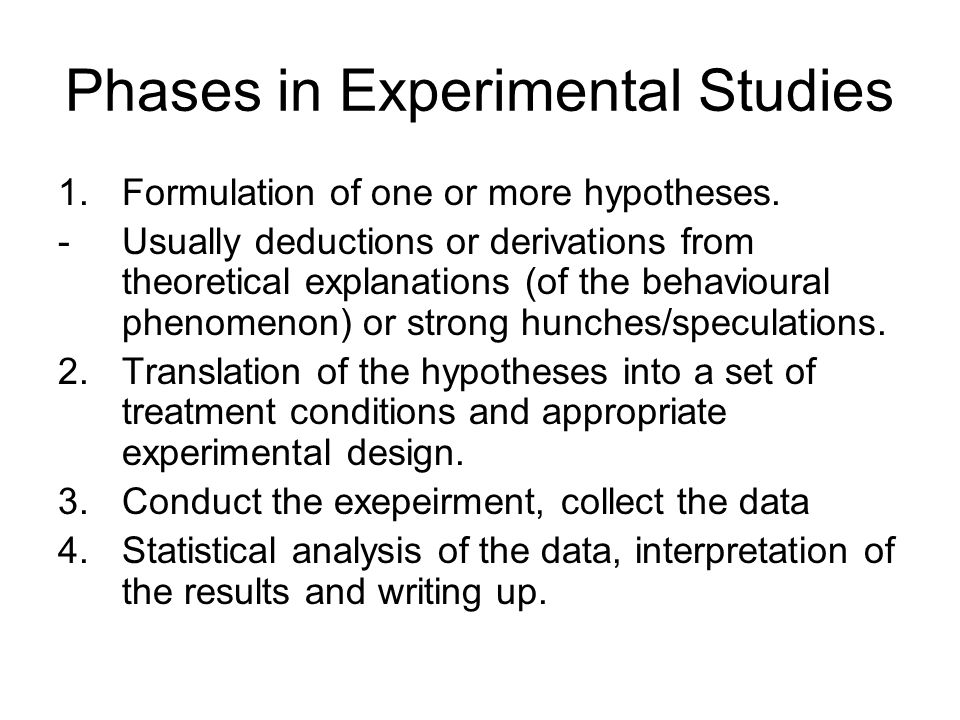 Phases in Experimental Studies

1. Formulation of one or more hypotheses.
- Usually deductions or derivations from theoretical explanations (of the behavioural phenomenon) or strong hunches/speculations.
2. Translation of the hypotheses into a set of treatment conditions and appropriate experimental design.
3. Conduct the exepeirment, collect the data
4. Statistical analysis of the data, interpretation of the results and writing up.